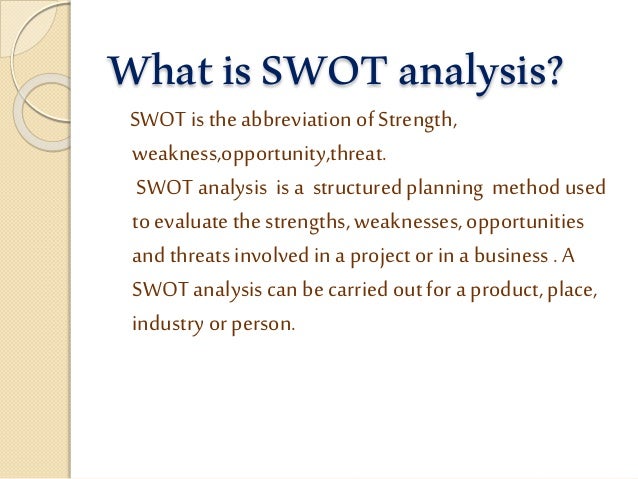 What is SWOT analysis?

SWOT is the abbreviation of Strength, weakness,opportunity,threat.

SWOT analysis is a structured planning method used to evaluate the strengths, weaknesses, opportunities and threats involved in a project or in a business . A SWOT analysis can be carried out for a product, place, industry or person.